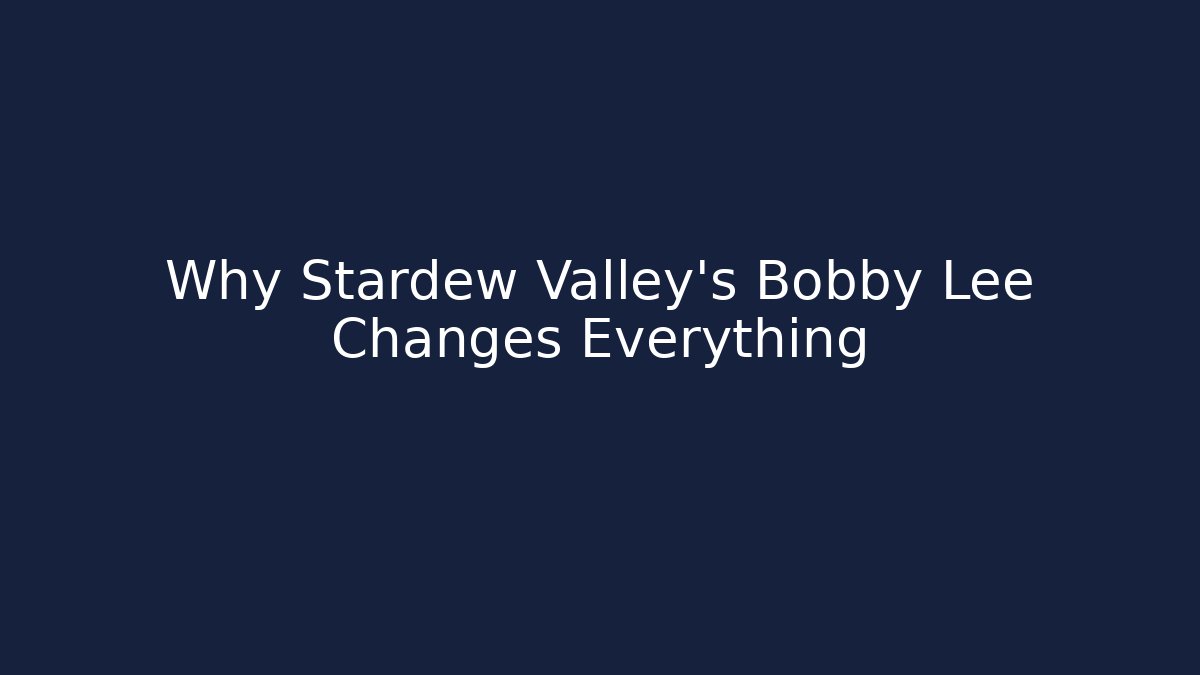 Why Stardew Valley's Bobby Lee Changes Everything